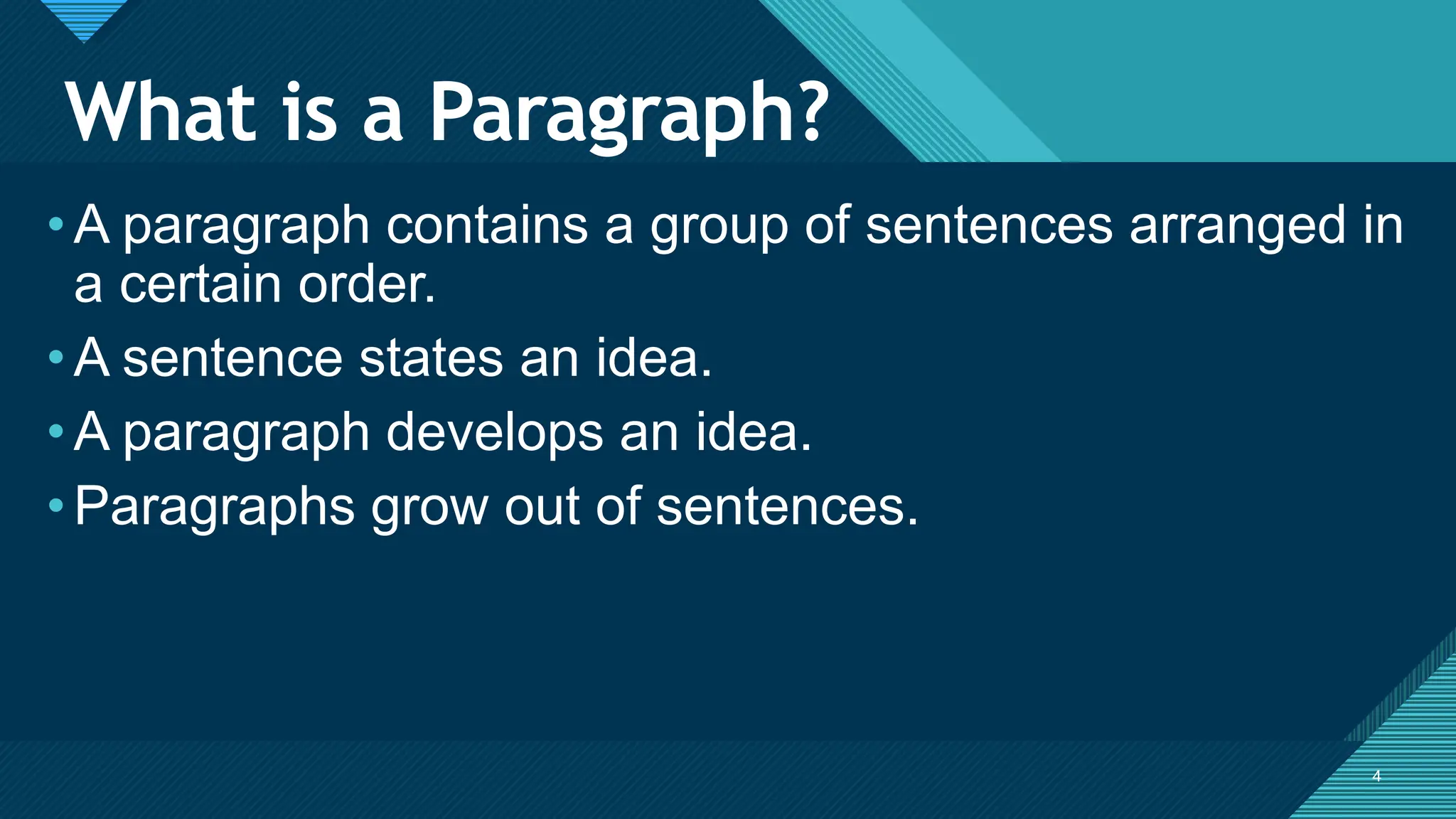 What is a Paragraph?

• A paragraph contains a group of sentences arranged in a certain order.
• A sentence states an idea.
• A paragraph develops an idea.
• Paragraphs grow out of sentences.

4